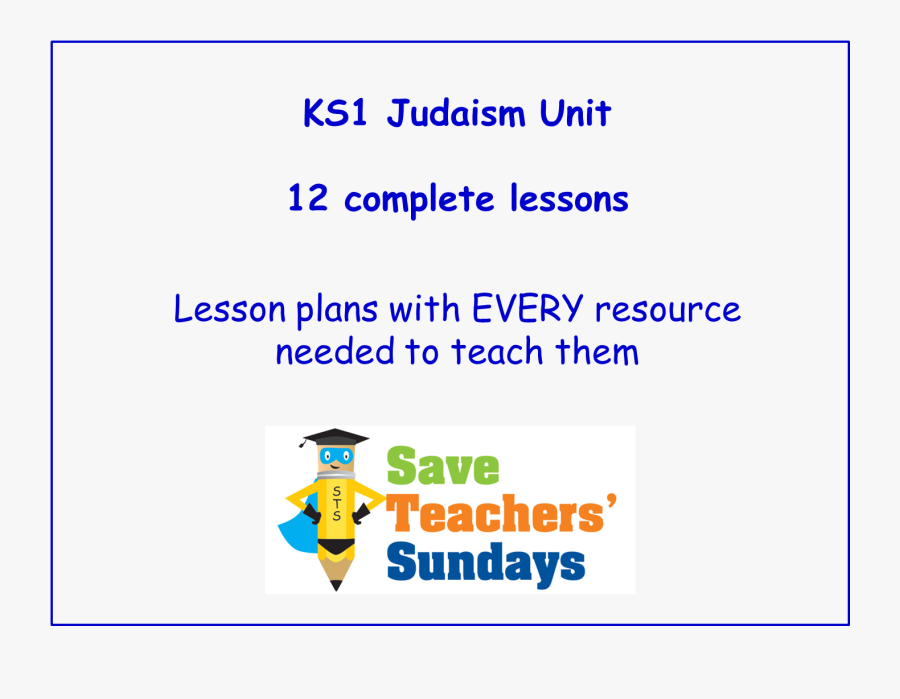 KS1 Judaism Unit

12 complete lessons

Lesson plans with EVERY resource needed to teach them

STS

Save Teachers' Sundays